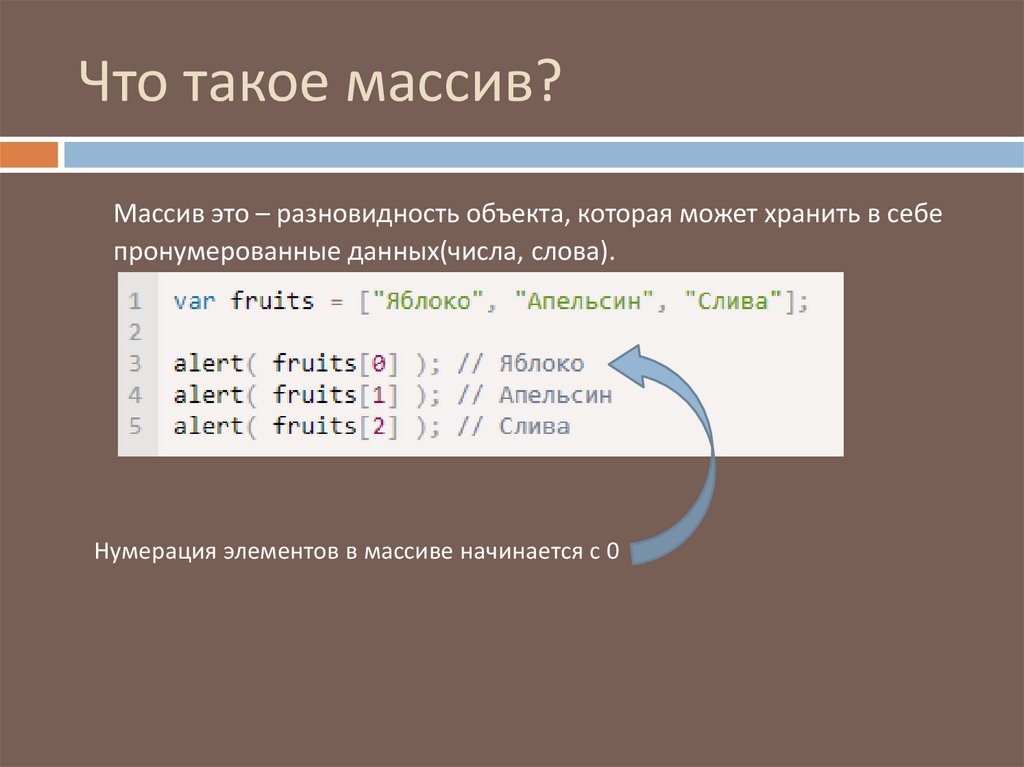 Что такое массив?

Массив это – разновидность объекта, которая может хранить в себе пронумерованные данных(числа, слова).

1 var fruits = ["Яблоко", "Апельсин", "Слива"];
2
3 alert( fruits[0] ); // Яблоко
4 alert( fruits[1] ); // Апельсин
5 alert( fruits[2] ); // Слива

Нумерация элементов в массиве начинается с 0